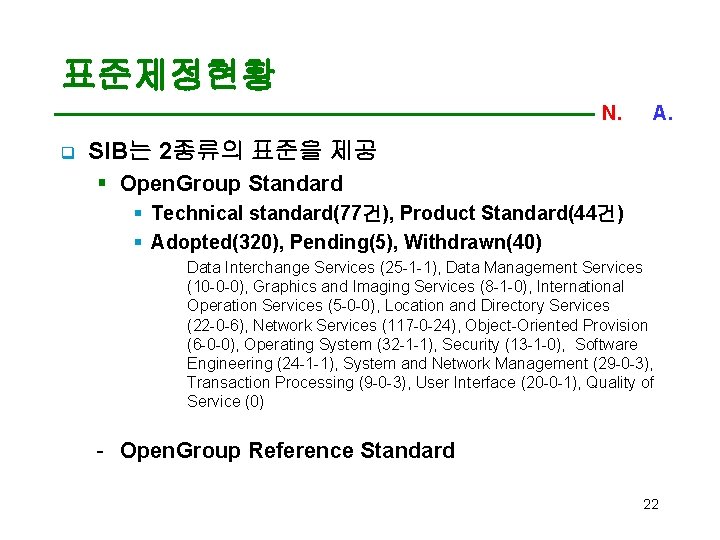 표준제정현황

N. A.

SIB는 2종류의 표준을 제공

OpenGroup Standard

Technical standard(77건), Product Standard(44건)

Adopted(320), Pending(5), Withdrawn(40)

Data Interchange Services (25-1-1), Data Management Services (10-0-0), Graphics and Imaging Services (8-1-0), International Operation Services (5-0-0), Location and Directory Services (22-0-6), Network Services (117-0-24), Object-Oriented Provision (6-0-0), Operating System (32-1-1), Security (13-1-0), Software Engineering (24-1-1), System and Network Management (29-0-3), Transaction Processing (9-0-3), User Interface (20-0-1), Quality of Service (0)

- OpenGroup Reference Standard

22